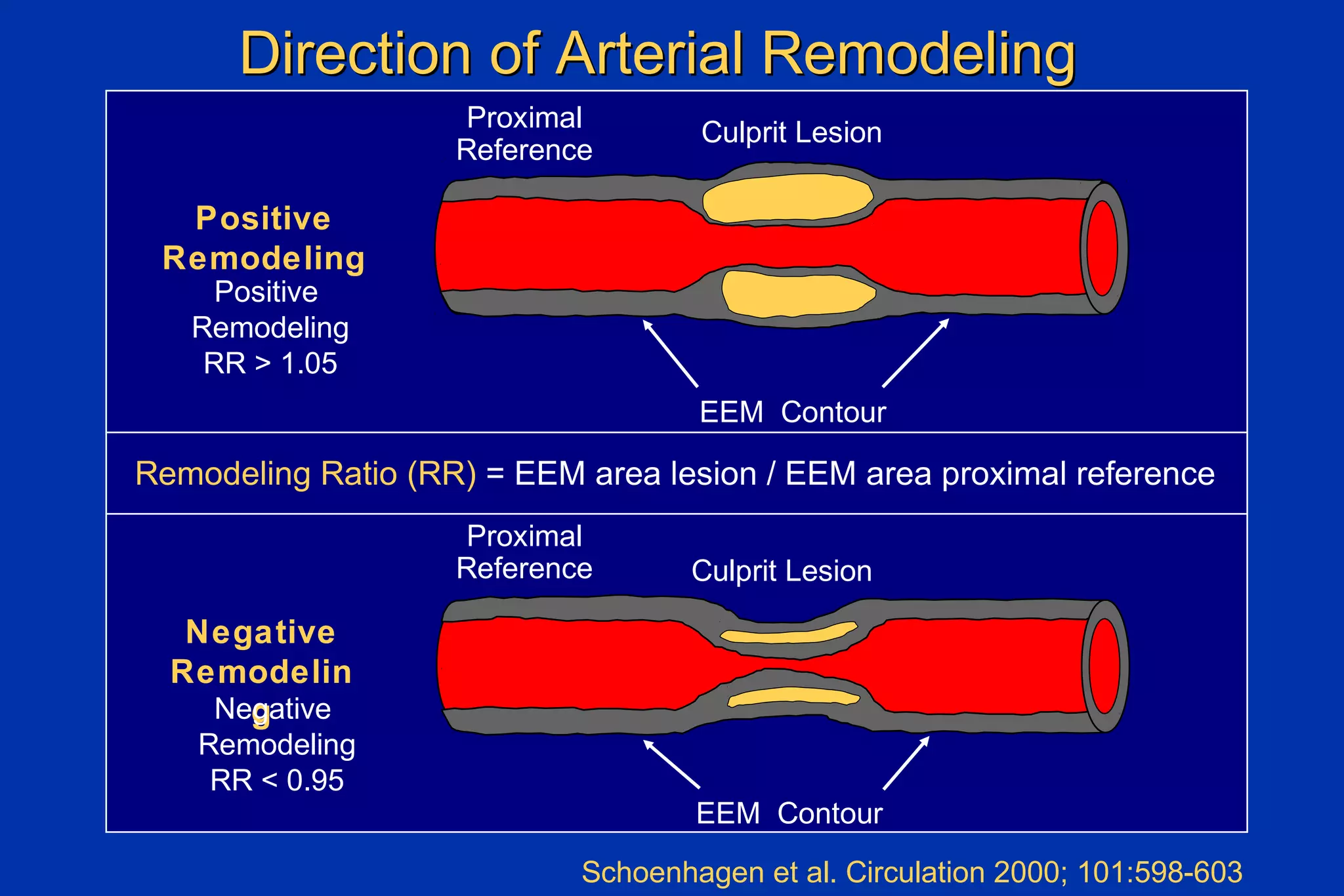 Direction of Arterial Remodeling

Proximal Reference

Culprit Lesion

Positive Remodeling

Positive Remodeling

RR > 1.05

EEM Contour

Remodeling Ratio (RR) = EEM area lesion / EEM area proximal reference

Proximal Reference

Culprit Lesion

Negative Remodelin g

Negative Remodeling

RR < 0.95

EEM Contour

Schoenhagen et al. Circulation 2000; 101:598-603